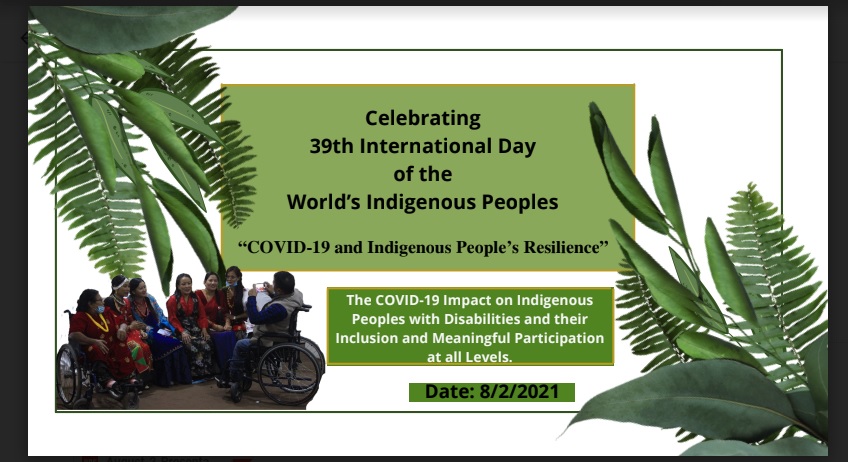 Celebrating
39th International Day
of the
World's Indigenous Peoples

"COVID-19 and Indigenous People's Resilience"

The COVID-19 Impact on Indigenous Peoples with Disabilities and their Inclusion and Meaningful Participation at all Levels.

Date: 8/2/2021